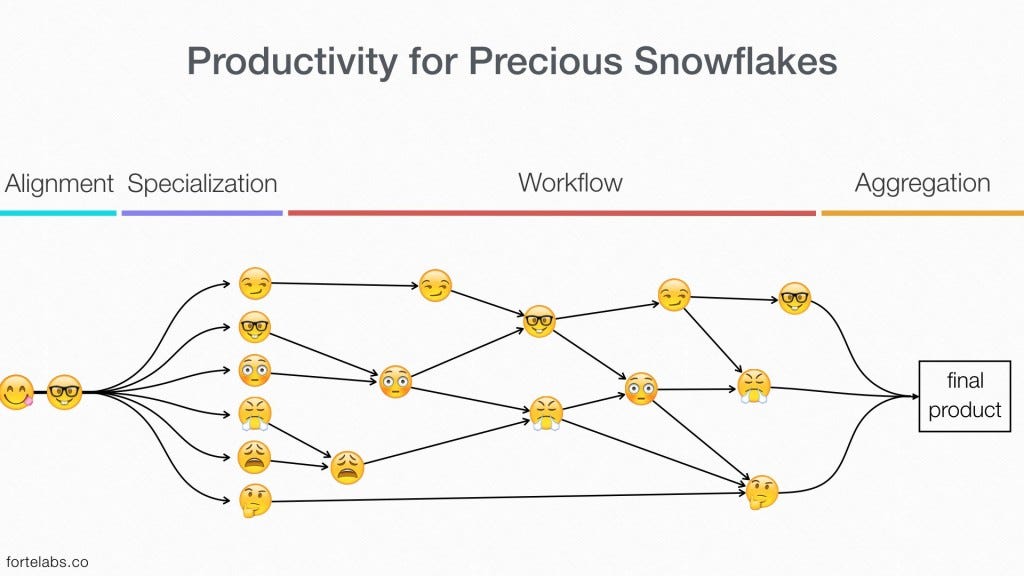 Productivity for Precious Snowflakes

Alignment

Specialization

Workflow

Aggregation

final product

fortelabs.co